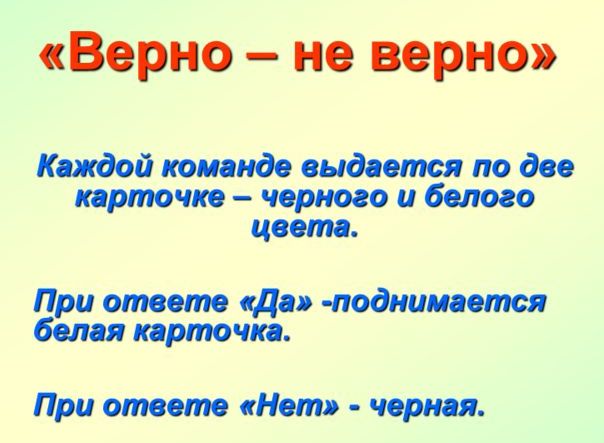 «Верно – не верно»

Каждой команде выдается по две карточке – черного и белого цвета.

При ответе «Да» -поднимается белая карточка.

При ответе «Нет» - черная.